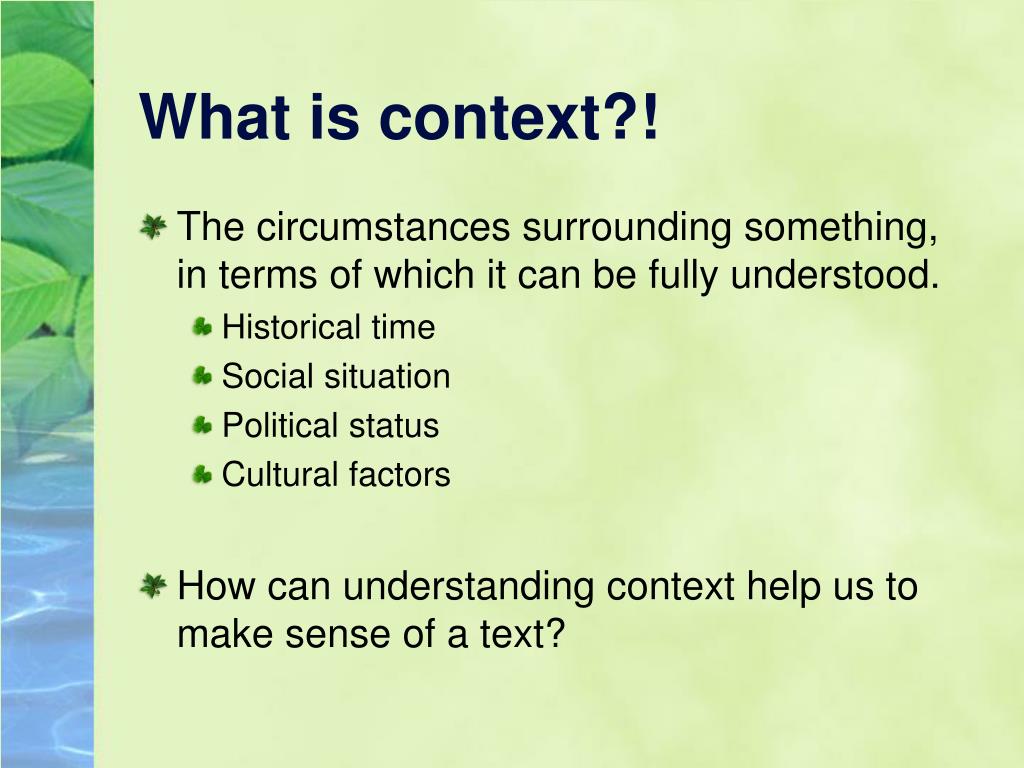 What is context?!

The circumstances surrounding something, in terms of which it can be fully understood.

Historical time
Social situation
Political status
Cultural factors

How can understanding context help us to make sense of a text?